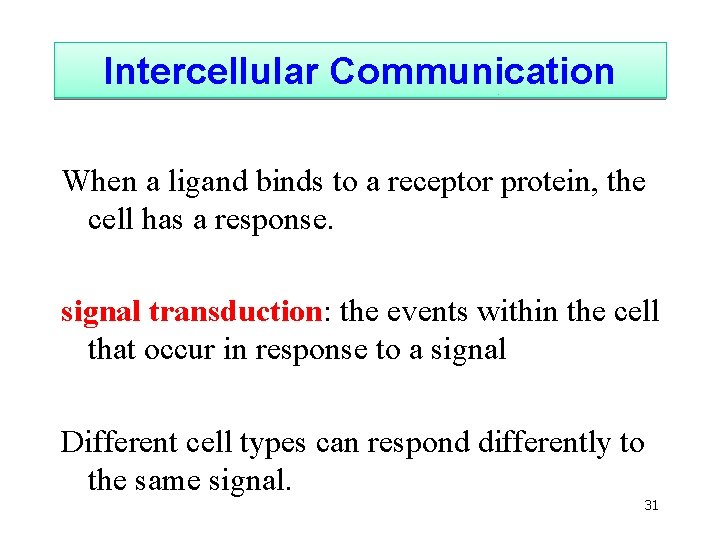 Intercellular Communication

When a ligand binds to a receptor protein, the cell has a response.

signal transduction: the events within the cell that occur in response to a signal

Different cell types can respond differently to the same signal.

31